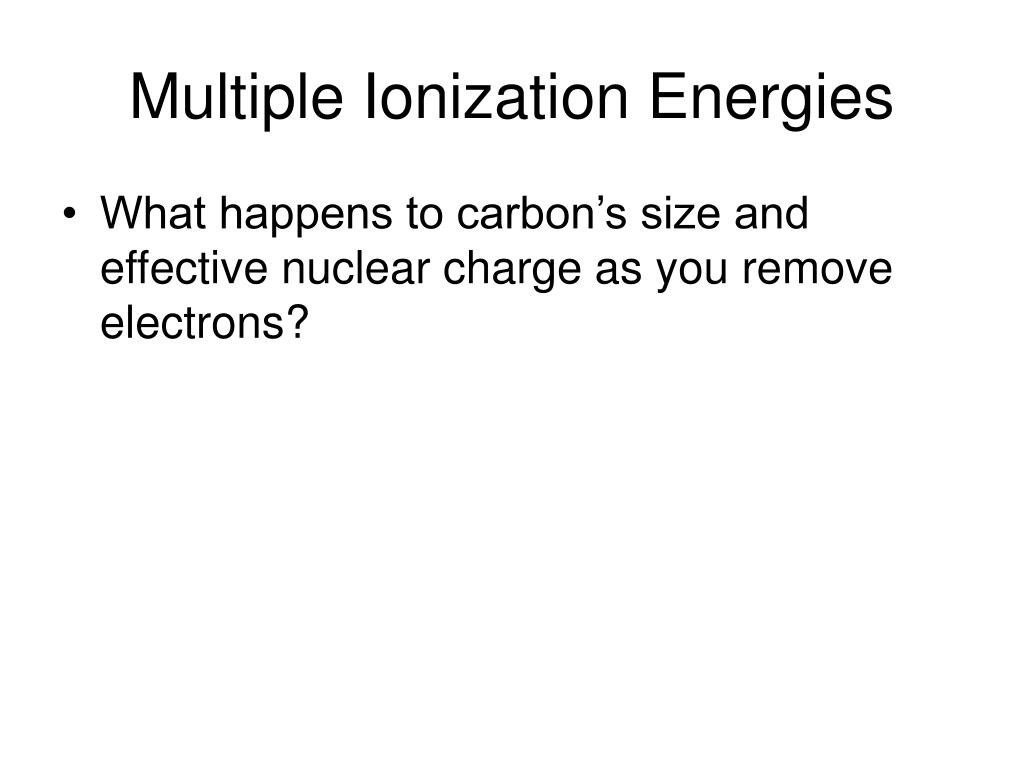 Multiple Ionization Energies

• What happens to carbon’s size and effective nuclear charge as you remove electrons?